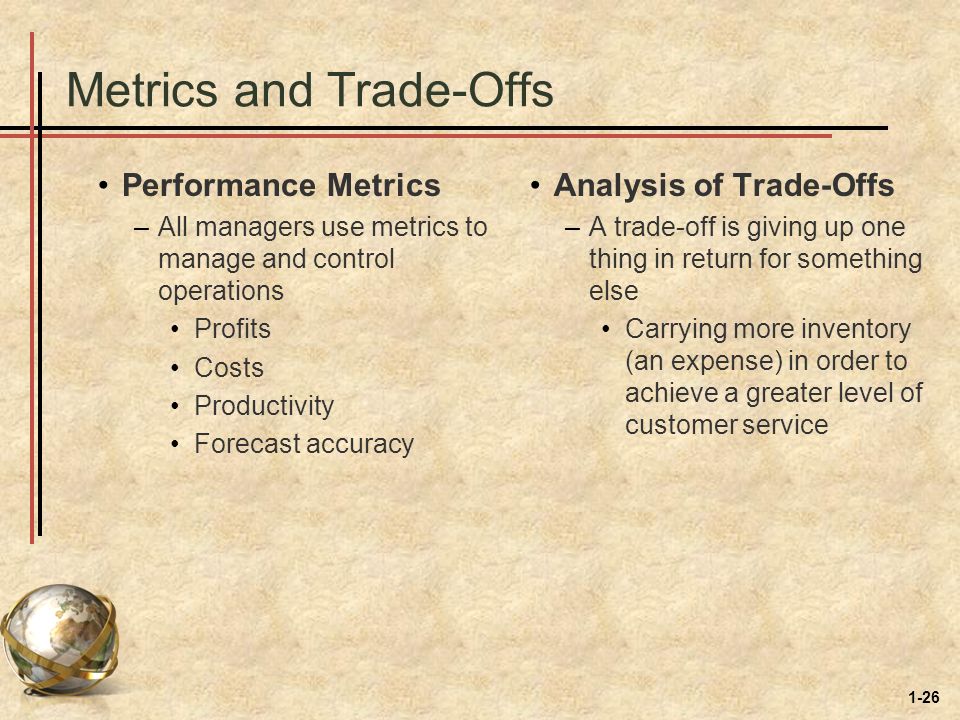 Metrics and Trade-Offs

• Performance Metrics
– All managers use metrics to manage and control operations
• Profits
• Costs
• Productivity
• Forecast accuracy

• Analysis of Trade-Offs
– A trade-off is giving up one thing in return for something else
• Carrying more inventory (an expense) in order to achieve a greater level of customer service

1-26